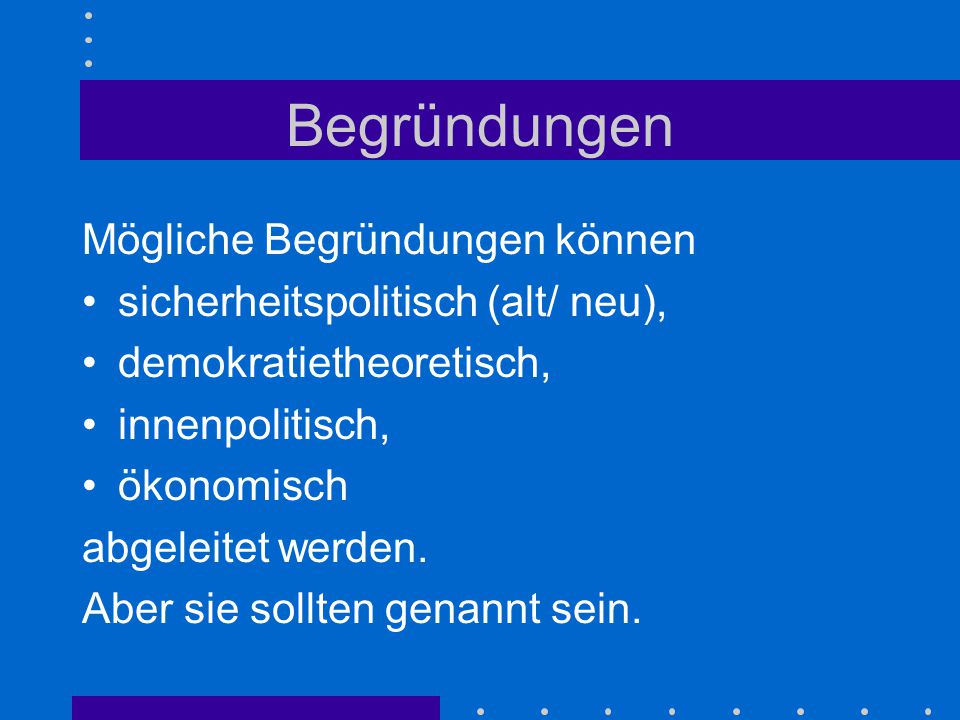 Begründungen

Mögliche Begründungen können
• sicherheitspolitisch (alt/ neu),
• demokratietheoretisch,
• innenpolitisch,
• ökonomisch
abgeleitet werden.
Aber sie sollten genannt sein.